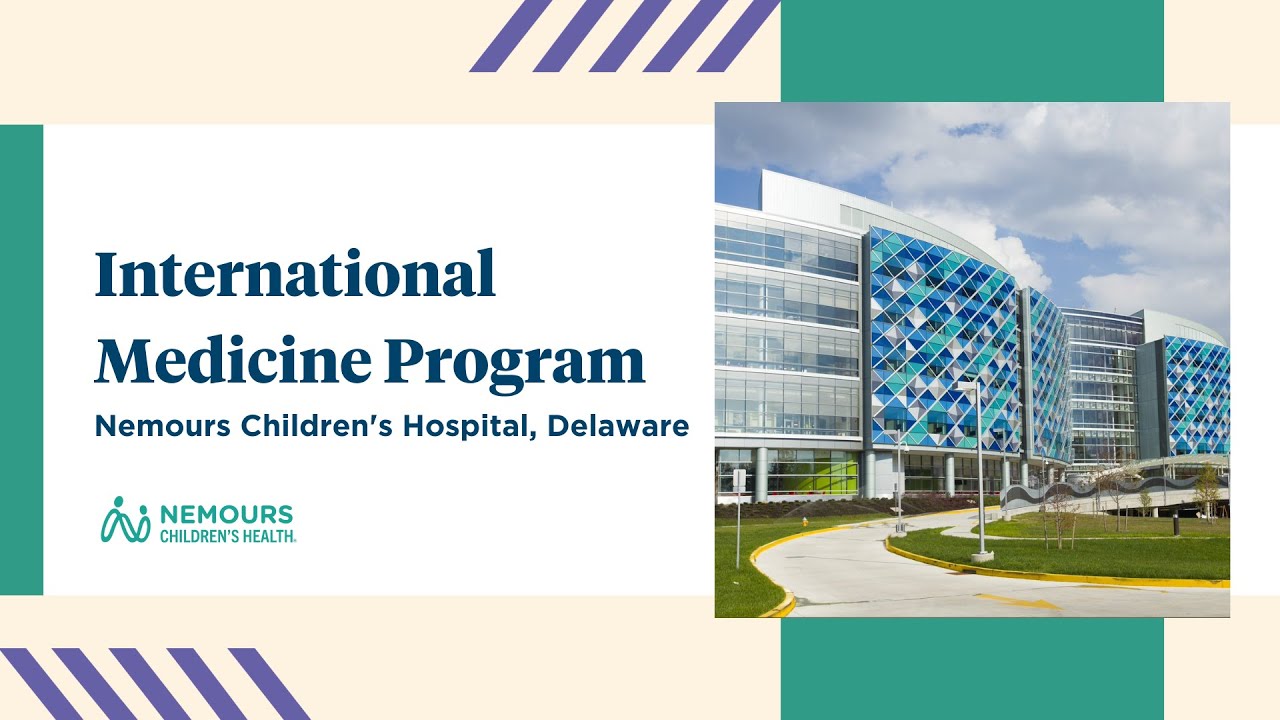 International Medicine Program

Nemours Children's Hospital, Delaware

NEMOURS
CHILDREN'S HEALTH.